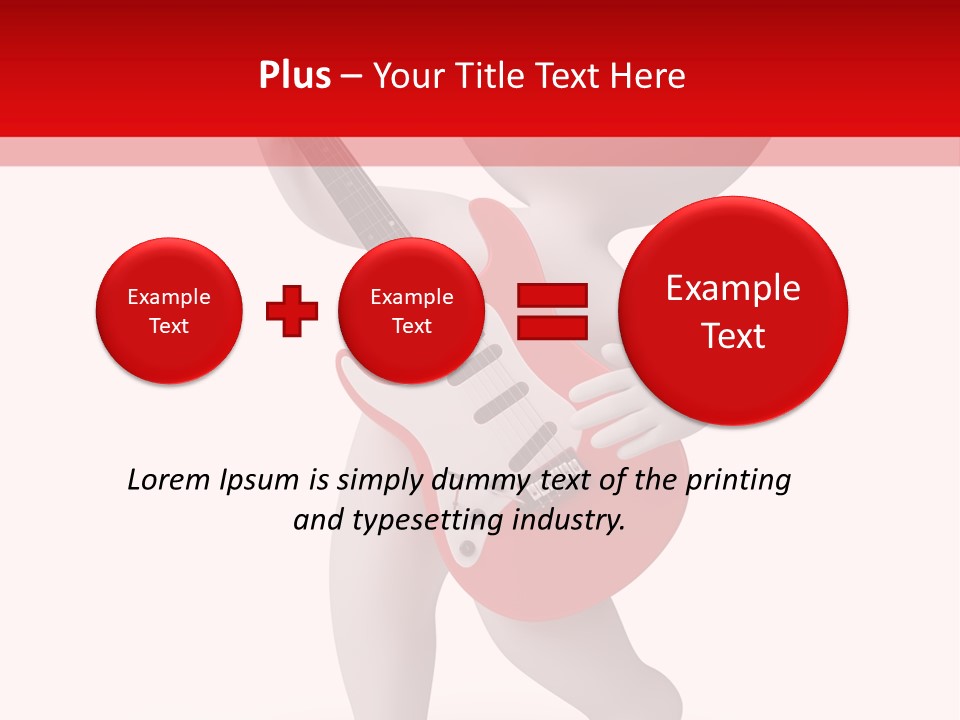 Plus – Your Title Text Here

Example Text

Example Text

Example Text

Lorem Ipsum is simply dummy text of the printing and typesetting industry.